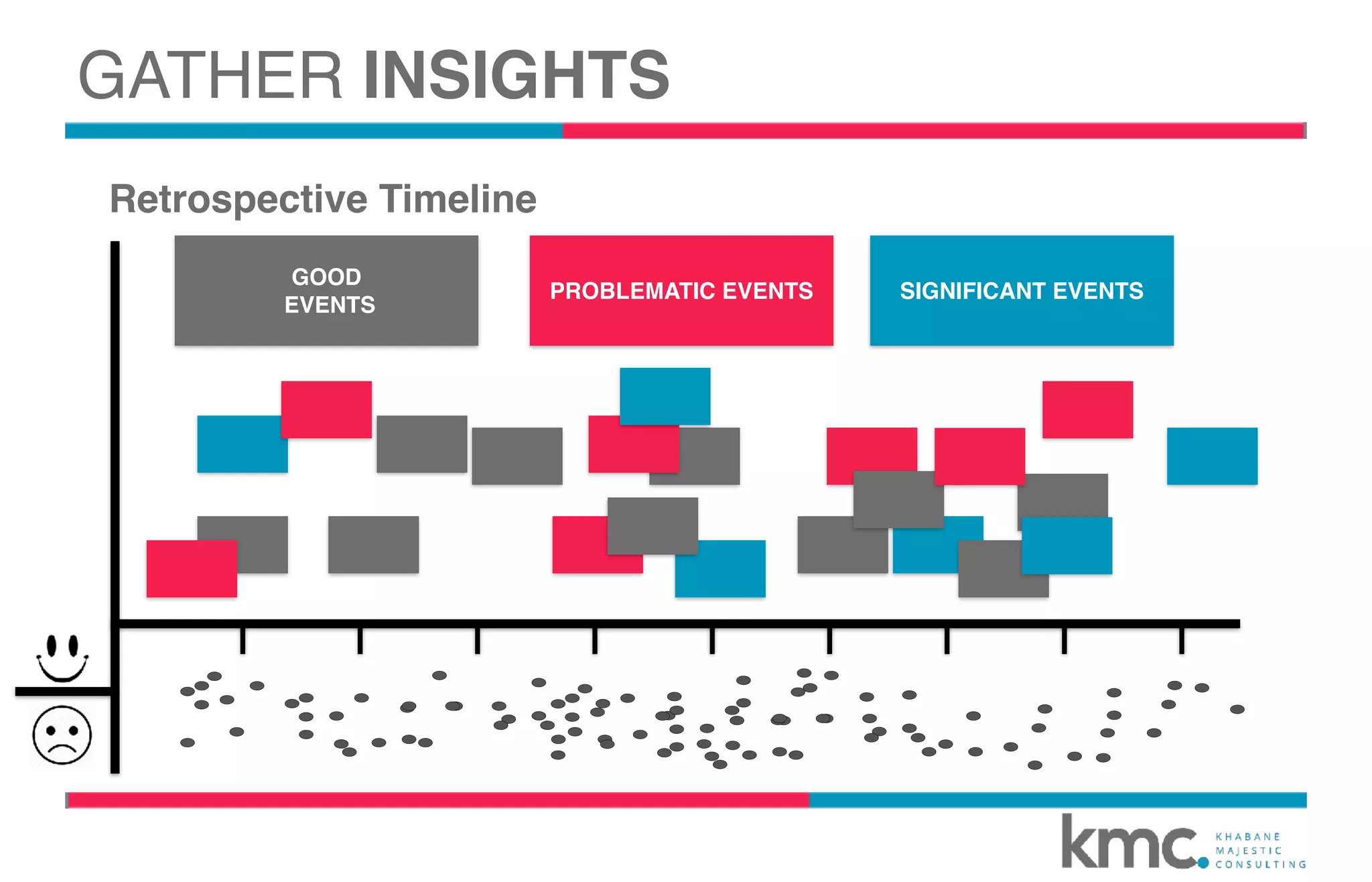 GATHER INSIGHTS

Retrospective Timeline

GOOD EVENTS

PROBLEMATIC EVENTS

SIGNIFICANT EVENTS

kmc.

KHABANE MAJESTIC CONSULTING